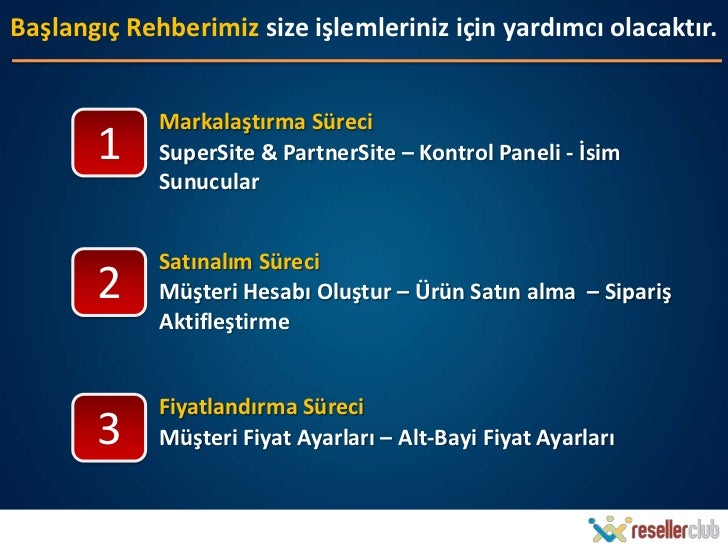 Başlangıç Rehberimiz size işlemleriniz için yardımcı olacaktır.

1

Markalaştırma Süreci

SuperSite & PartnerSite – Kontrol Paneli - İsim Sunucular

2

Satınalım Süreci

Müşteri Hesabı Oluştur – Ürün Satın alma – Sipariş Aktifleştirme

3

Fiyatlandırma Süreci

Müşteri Fiyat Ayarları – Alt-Bayi Fiyat Ayarları

resellerclub